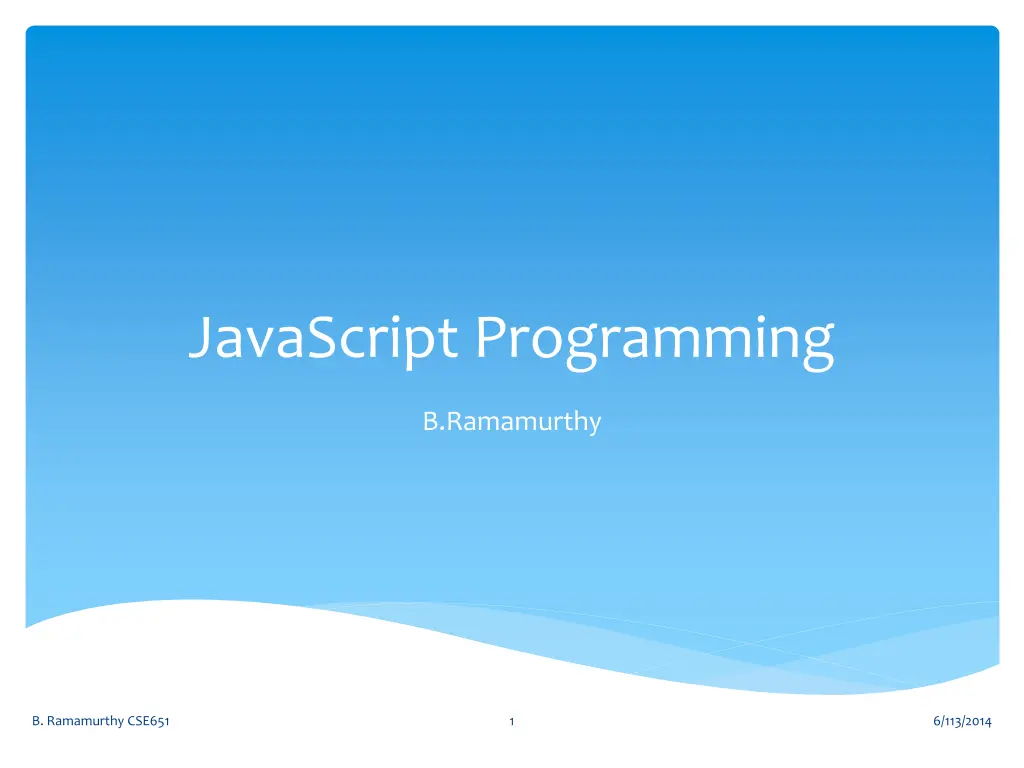 JavaScript Programming

B.Ramamurthy

B. Ramamurthy CSE651

1

6/113/2014